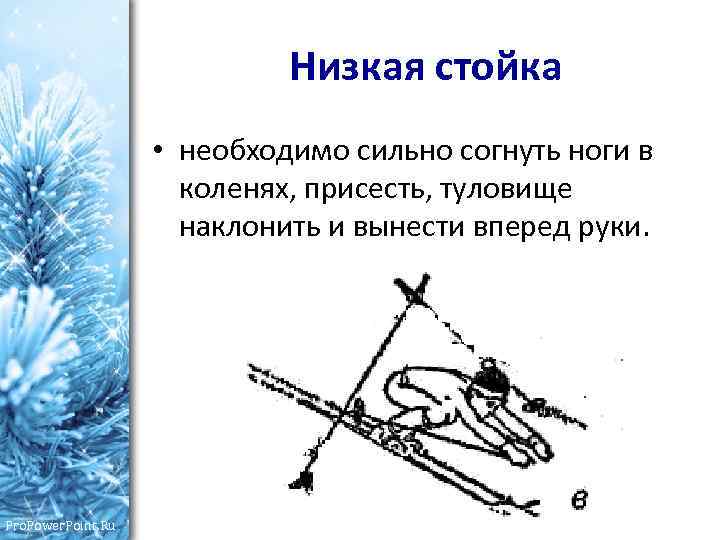 Низкая стойка

• необходимо сильно согнуть ноги в коленях, присесть, туловище наклонить и вынести вперед руки.

в

ProPowerPoint.Ru